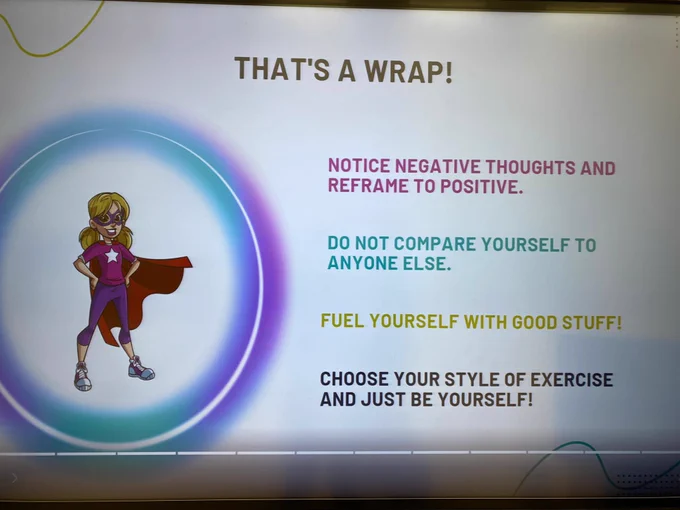 THAT'S A WRAP!

NOTICE NEGATIVE THOUGHTS AND REFRAME TO POSITIVE.

DO NOT COMPARE YOURSELF TO ANYONE ELSE.

FUEL YOURSELF WITH GOOD STUFF!

CHOOSE YOUR STYLE OF EXERCISE AND JUST BE YOURSELF!